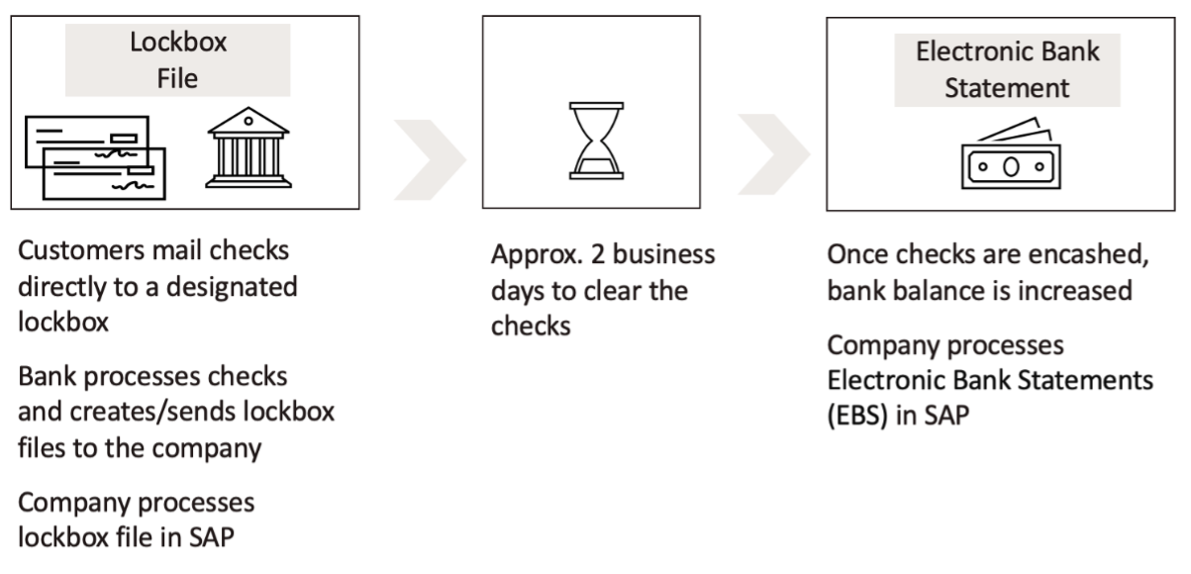 Lockbox File

Customers mail checks directly to a designated lockbox

Bank processes checks and creates/sends lockbox files to the company

Company processes lockbox file in SAP

Approx. 2 business days to clear the checks

Electronic Bank Statement

Once checks are encashed, bank balance is increased

Company processes Electronic Bank Statements (EBS) in SAP